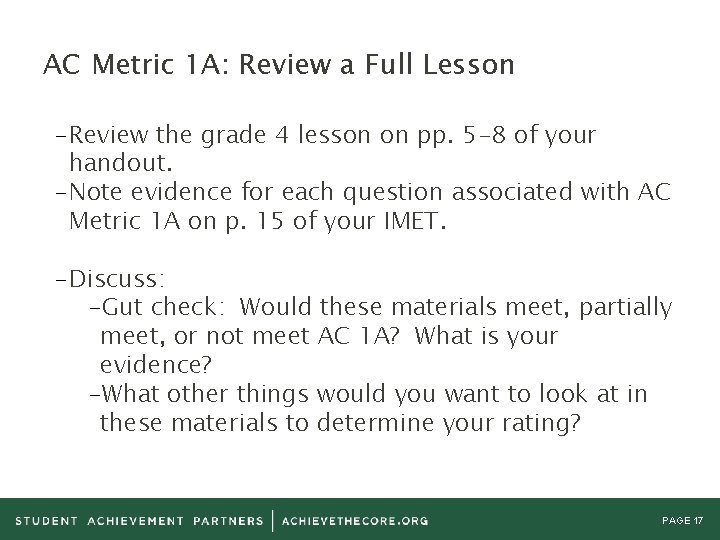 AC Metric 1A: Review a Full Lesson

–Review the grade 4 lesson on pp. 5–8 of your handout.
–Note evidence for each question associated with AC Metric 1A on p. 15 of your IMET.

–Discuss:
–Gut check: Would these materials meet, partially meet, or not meet AC 1A? What is your evidence?
–What other things would you want to look at in these materials to determine your rating?

STUDENT ACHIEVEMENT PARTNERS | ACHIEVETHECORE.ORG

PAGE 17